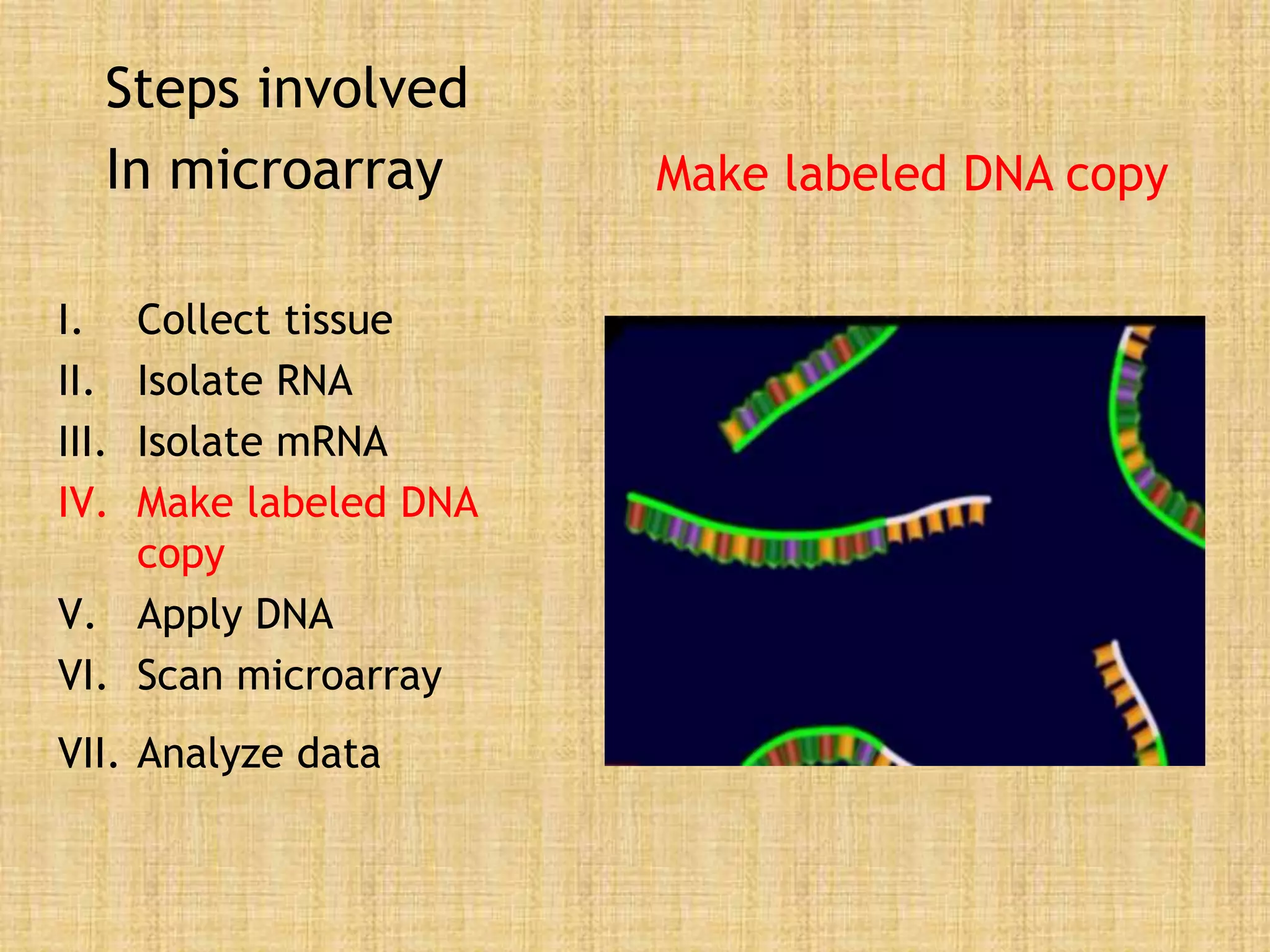 Steps involved
In microarray

Make labeled DNA copy

I. Collect tissue
II. Isolate RNA
III. Isolate mRNA
IV. Make labeled DNA copy
V. Apply DNA
VI. Scan microarray
VII. Analyze data